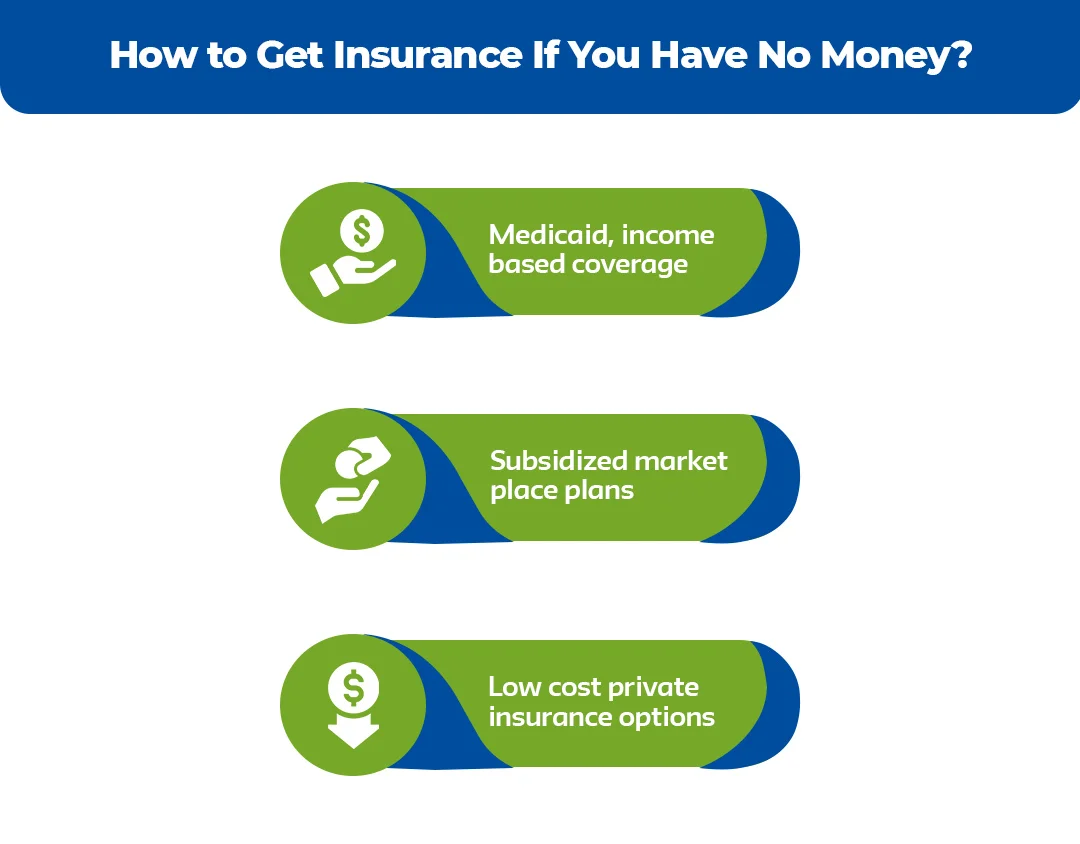 How to Get Insurance If You Have No Money?

Medicaid, income based coverage

Subsidized market place plans

Low cost private insurance options